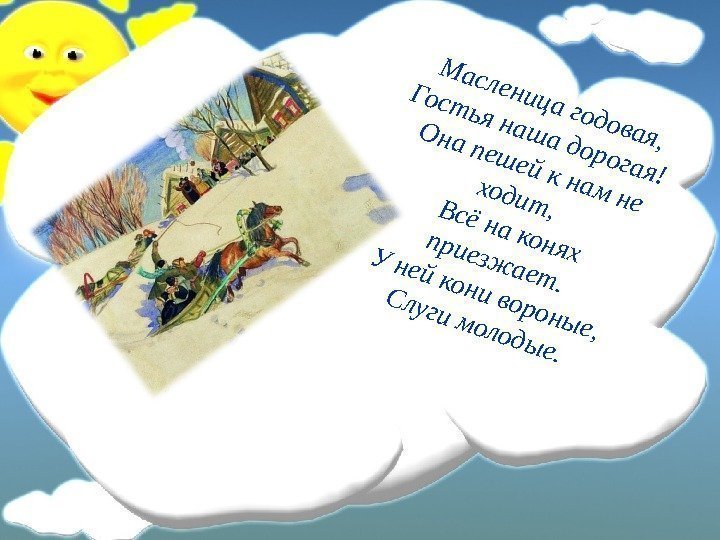 Масленица годовая,
Гостья наша дорогая!
Она пешей к нам не
ходит,
Всё на конях
приезжает.
У ней кони вороные,
Слуги молодые.